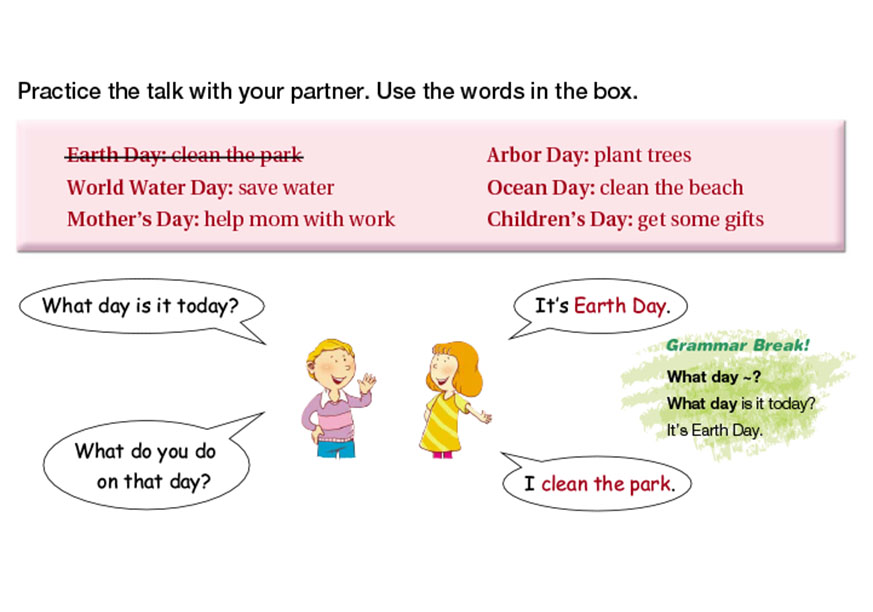 Practice the talk with your partner. Use the words in the box.

~~Earth Day: clean the park~~
World Water Day: save water
Mother's Day: help mom with work

Arbor Day: plant trees
Ocean Day: clean the beach
Children's Day: get some gifts

What day is it today?

It's Earth Day.

What do you do on that day?

I clean the park.

Grammar Break!
What day ~?
What day is it today?
It's Earth Day.